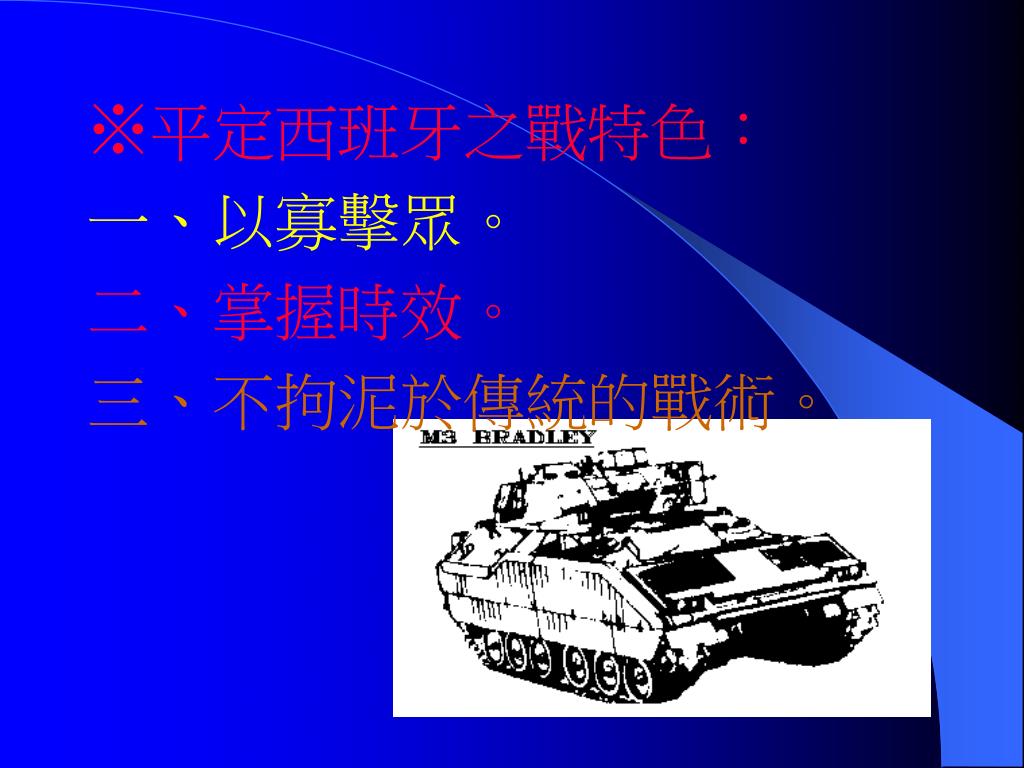 ※平定西班牙之戰特色：
一、以寡擊眾。
二、掌握時效。
三、不拘泥於傳統的戰術。

M3 BRADLEY